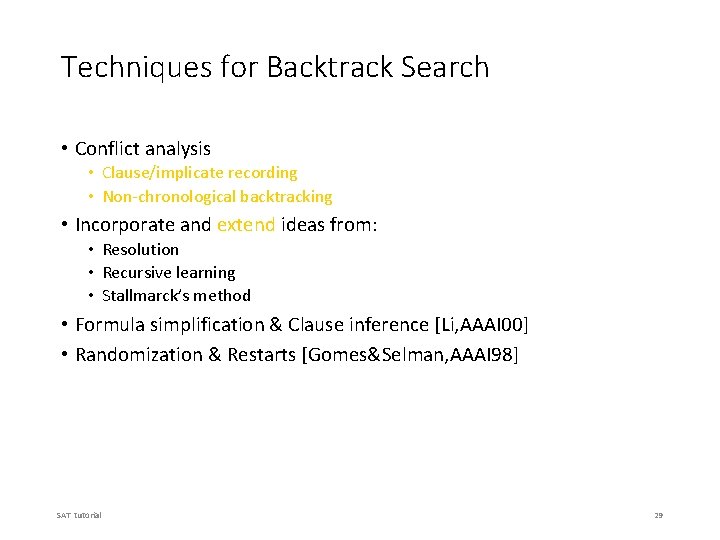 Techniques for Backtrack Search

• Conflict analysis
  • Clause/implicate recording
  • Non-chronological backtracking
• Incorporate and extend ideas from:
  • Resolution
  • Recursive learning
  • Stallmarck's method
• Formula simplification & Clause inference [Li,AAAI00]
• Randomization & Restarts [Gomes&Selman,AAAI98]

SAT tutorial

29